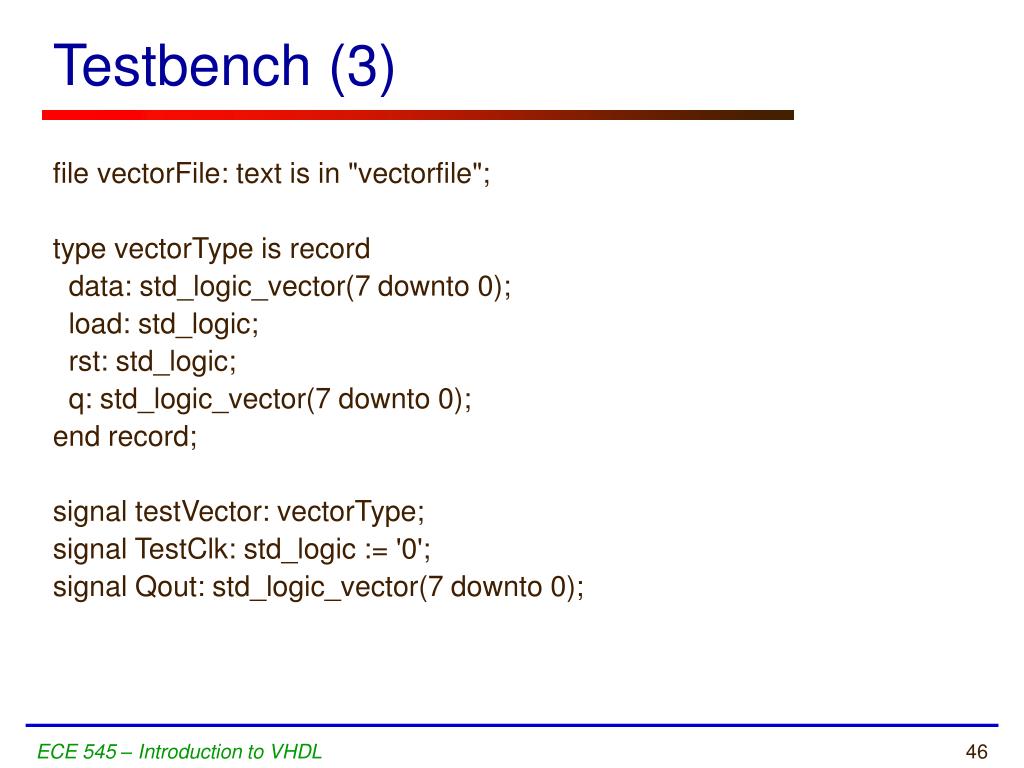 Testbench (3)

file vectorFile: text is in "vectorfile";

type vectorType is record
data: std_logic_vector(7 downto 0);
load: std_logic;
rst: std_logic;
q: std_logic_vector(7 downto 0);
end record;

signal testVector: vectorType;
signal TestClk: std_logic := '0';
signal Qout: std_logic_vector(7 downto 0);

ECE 545 – Introduction to VHDL

46